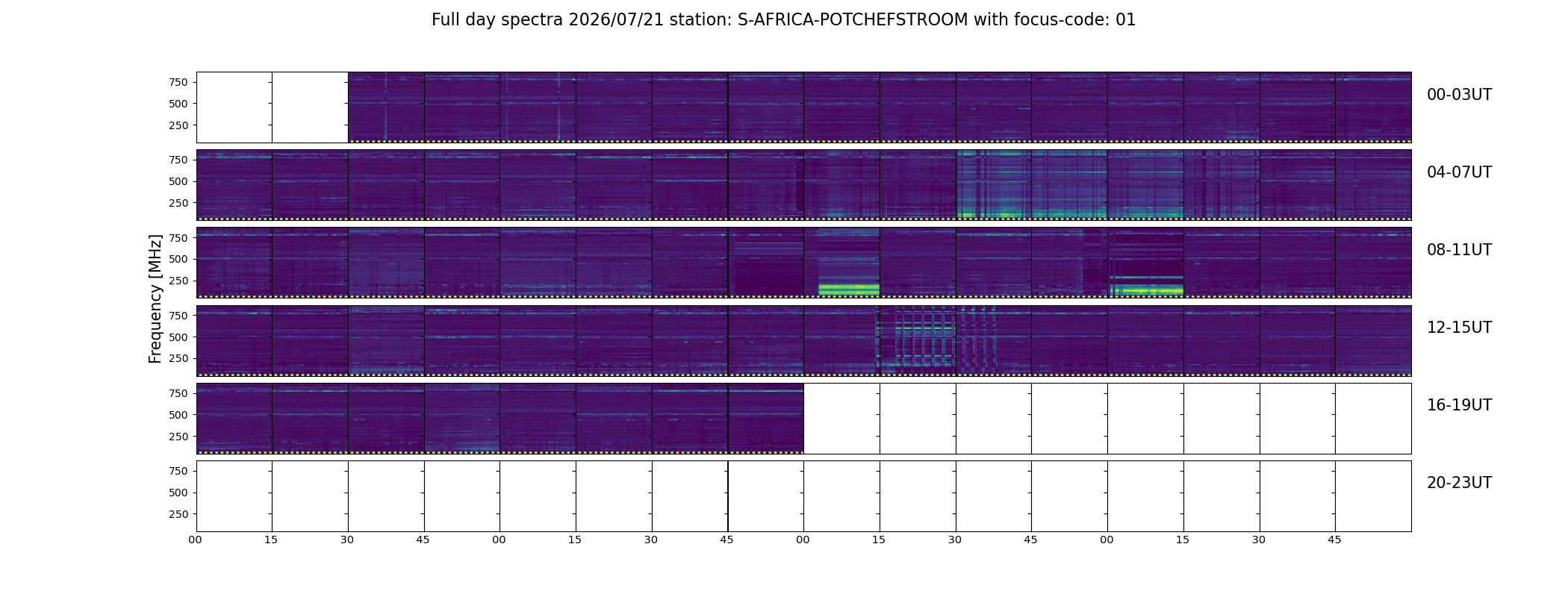 Full day spectra 2026/07/21 station: S-AFRICA-POTCHEFSTROOM with focus-code: 01

Frequency [MHz]

750
500
250
00-03UT

750
500
250
04-07UT

750
500
250
08-11UT

750
500
250
12-15UT

750
500
250
16-19UT

750
500
250
20-23UT

00 15 30 45 00 15 30 45 00 15 30 45 00 15 30 45